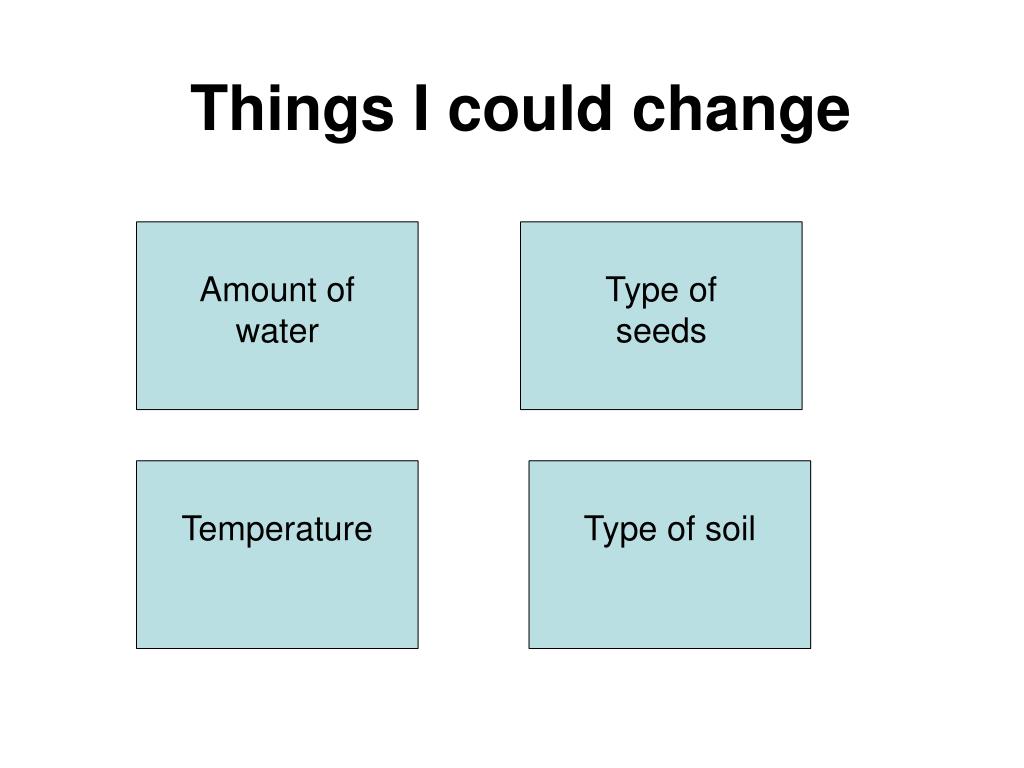 Things I could change

Amount of water

Type of seeds

Temperature

Type of soil